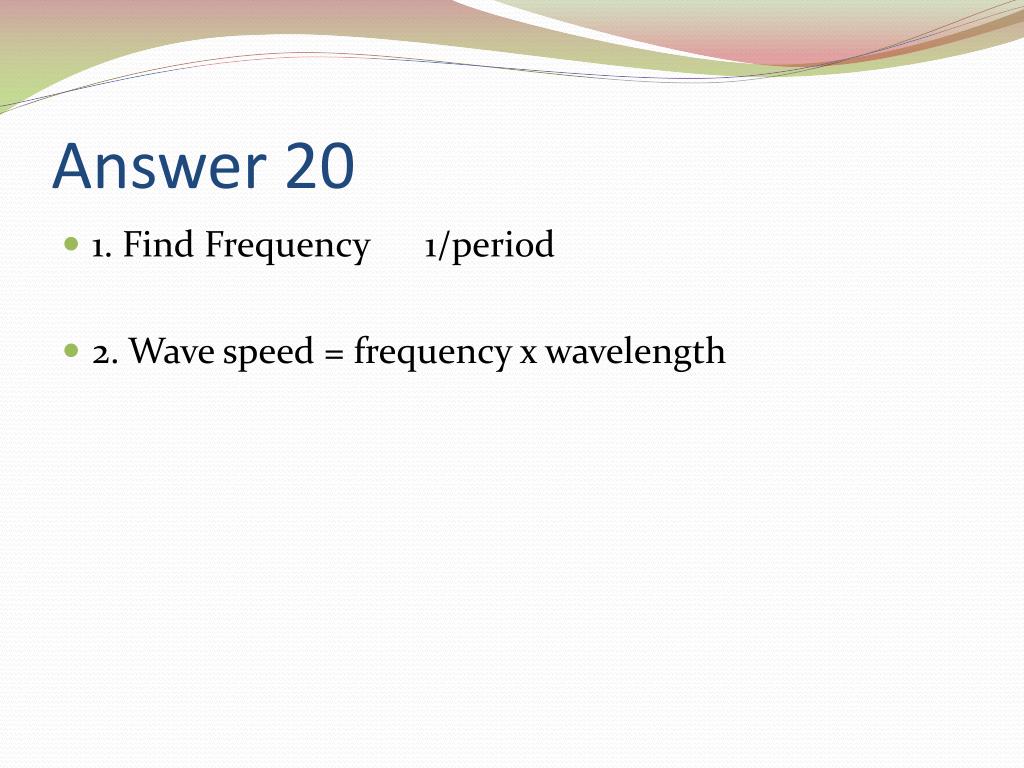 Answer 20

1. Find Frequency 1/period

2. Wave speed = frequency x wavelength